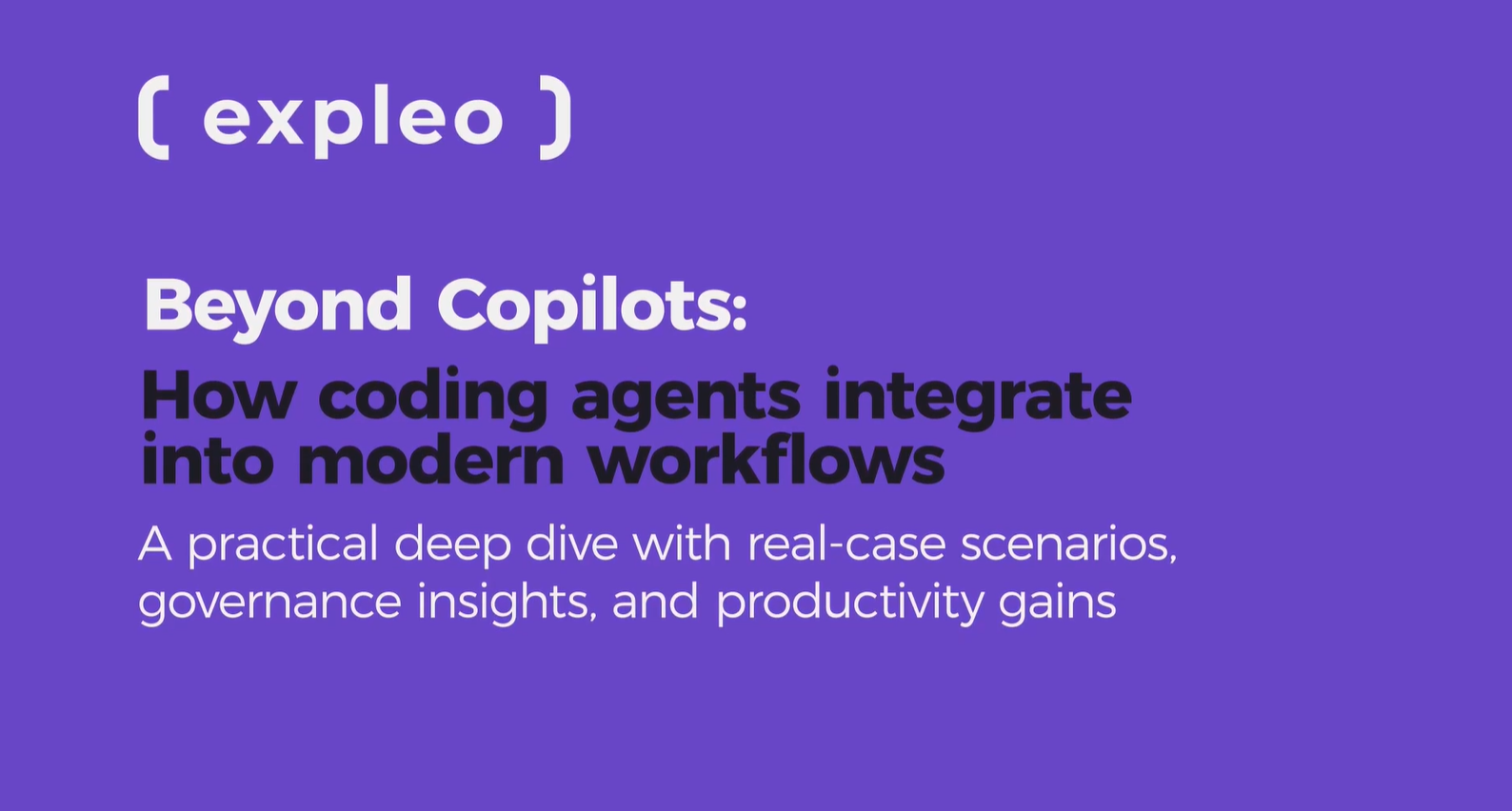 ( expleo )

Beyond Copilots:
How coding agents integrate into modern workflows

A practical deep dive with real-case scenarios, governance insights, and productivity gains